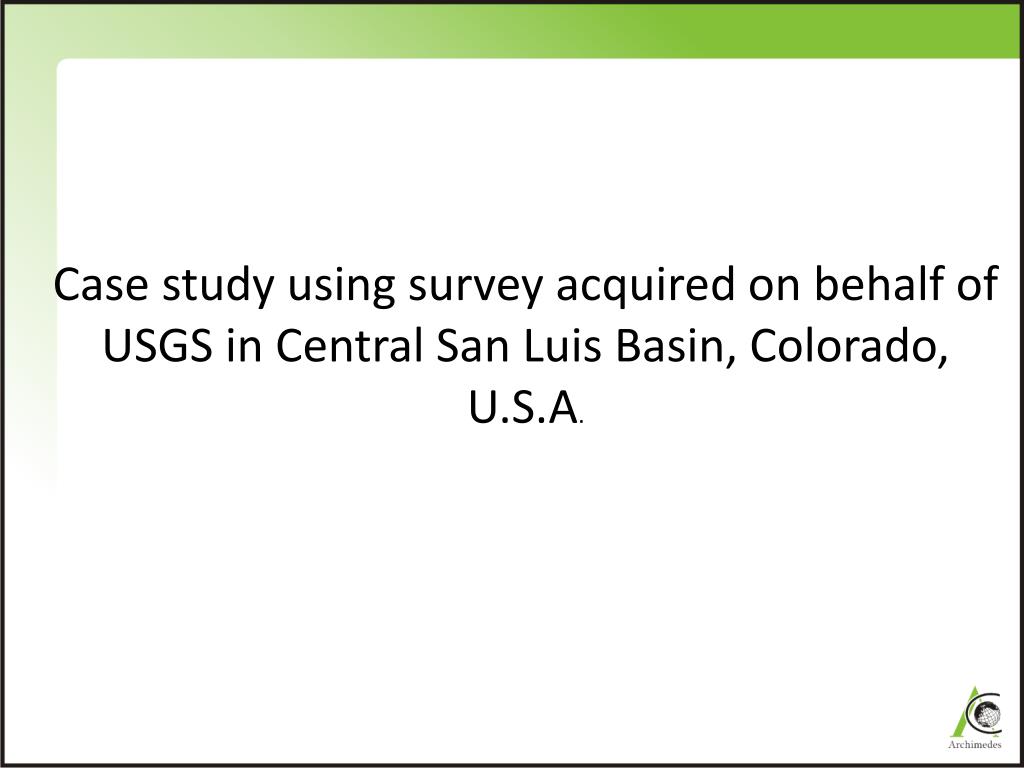 Case study using survey acquired on behalf of USGS in Central San Luis Basin, Colorado, U.S.A.

Archimedes